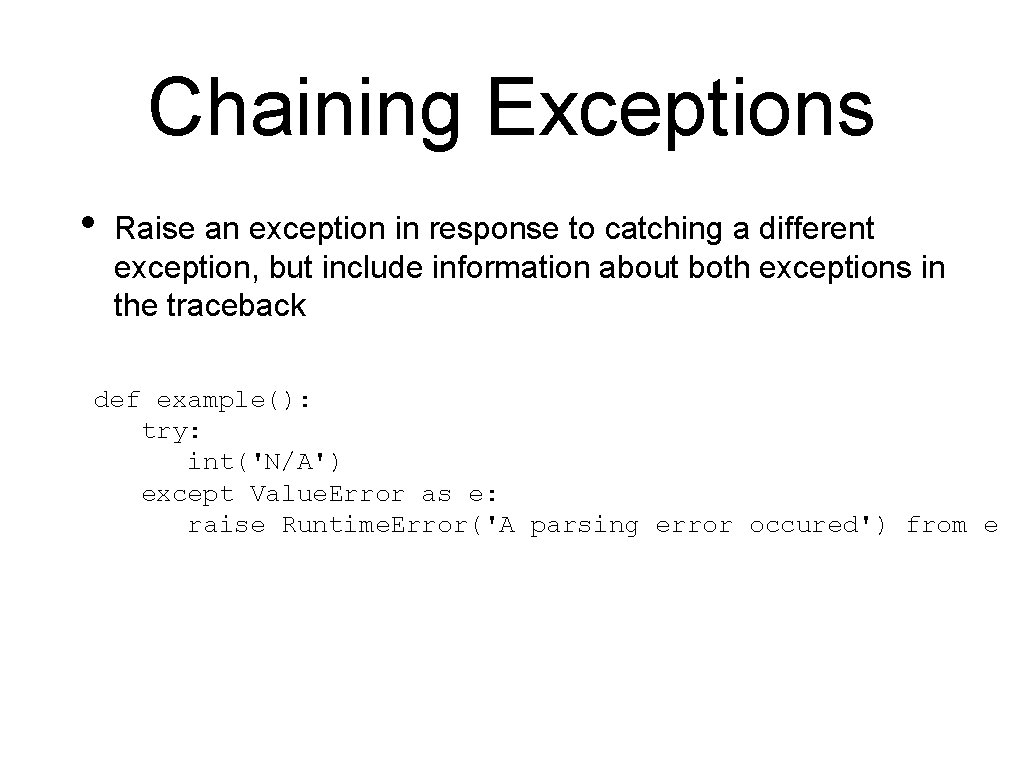 Chaining Exceptions

• Raise an exception in response to catching a different exception, but include information about both exceptions in the traceback

def example():
   try:
      int('N/A')
   except Value.Error as e:
      raise Runtime.Error('A parsing error occured') from e